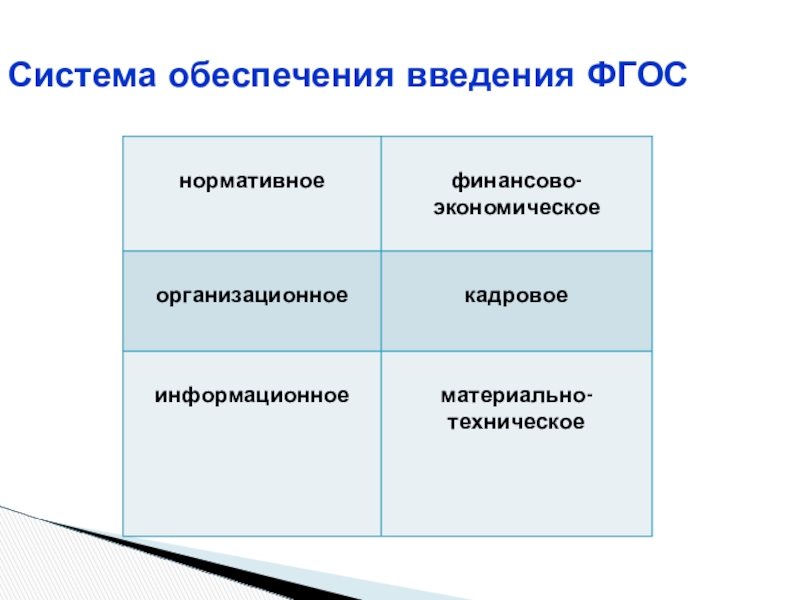 Система обеспечения введения ФГОС

| нормативное | финансово-экономическое |
|---|---|
| организационное | кадровое |
| информационное | материально-техническое |